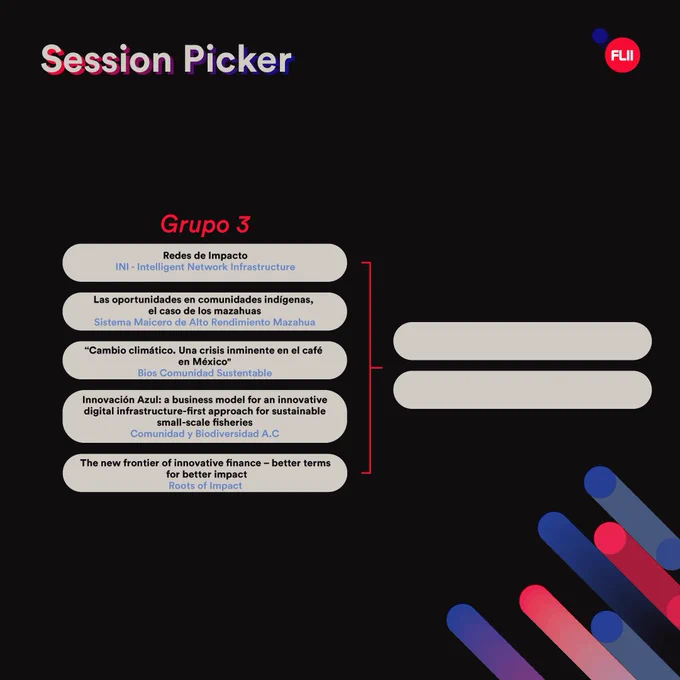 Session Picker

FLII

Grupo 3

Redes de Impacto
INI - Intelligent Network Infrastructure

Las oportunidades en comunidades indígenas, el caso de los mazahuas
Sistema Maicero de Alto Rendimiento Mazahua

“Cambio climático. Una crisis inminente en el café en México"
Bios Comunidad Sustentable

Innovación Azul: a business model for an innovative digital infrastructure-first approach for sustainable small-scale fisheries
Comunidad y Biodiversidad A.C

The new frontier of innovative finance – better terms for better impact
Roots of Impact